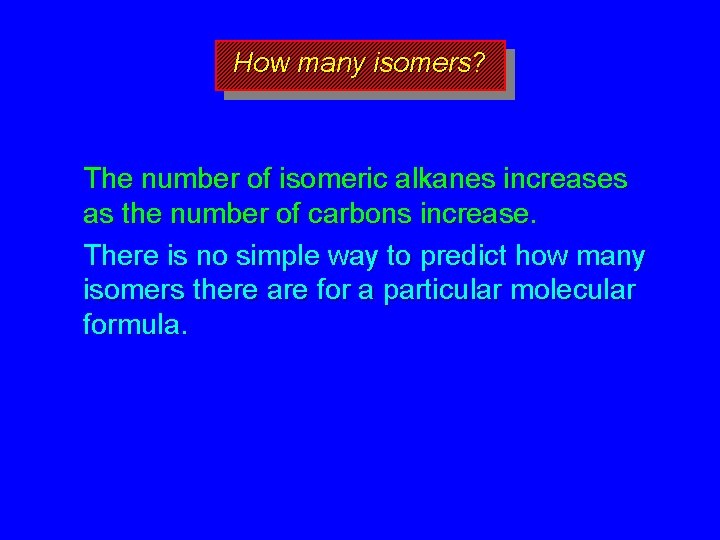 How many isomers?

The number of isomeric alkanes increases as the number of carbons increase.

There is no simple way to predict how many isomers there are for a particular molecular formula.